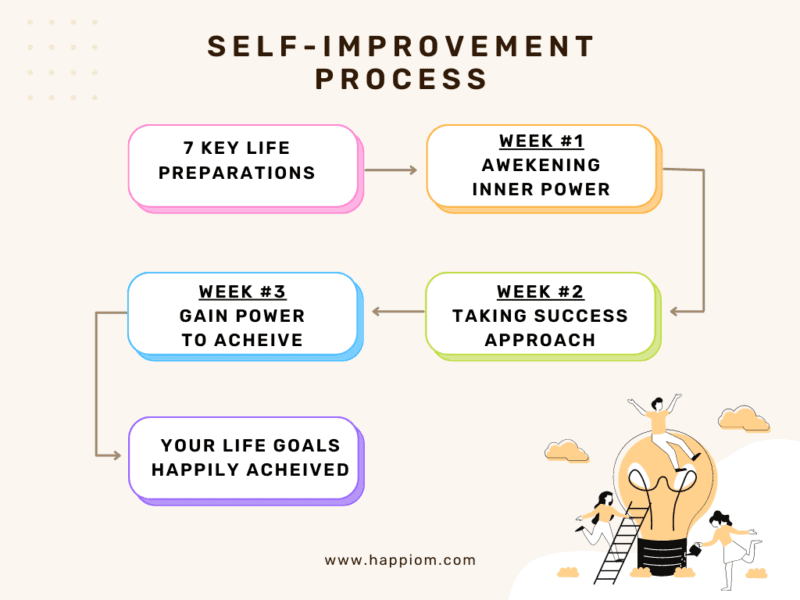 SELF-IMPROVEMENT PROCESS

7 KEY LIFE PREPARATIONS

WEEK #1
AWEKENING INNER POWER

WEEK #2
TAKING SUCCESS APPROACH

WEEK #3
GAIN POWER TO ACHEIVE

YOUR LIFE GOALS HAPPILY ACHEIVED

www.happiom.com